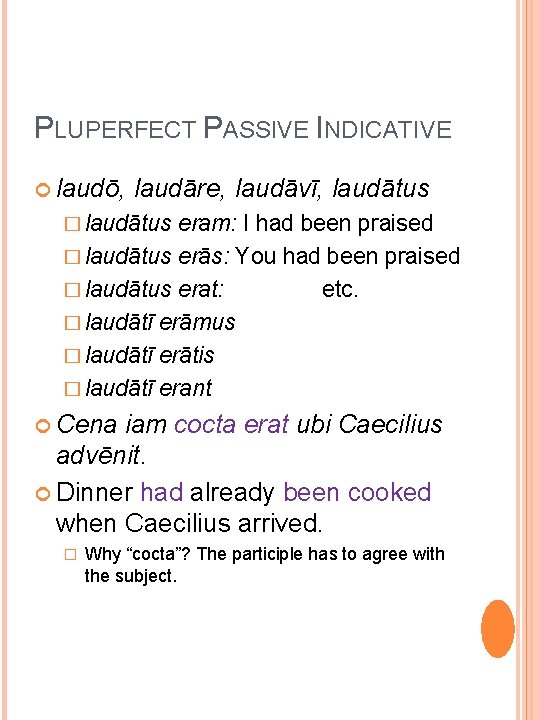 PLUPERFECT PASSIVE INDICATIVE

laudō, laudāre, laudāvī, laudātus

laudātus eram: I had been praised

laudātus erās: You had been praised

laudātus erat: etc.

laudātī erāmus

laudātī erātis

laudātī erant

Cena iam cocta erat ubi Caecilius advēnit.

Dinner had already been cooked when Caecilius arrived.

Why “cocta”? The participle has to agree with the subject.